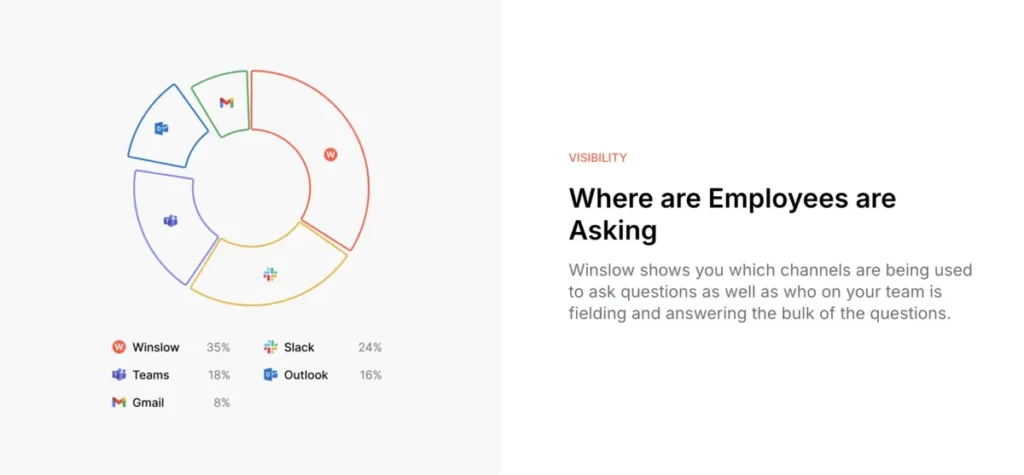 Winslow 35%
Slack 24%
Teams 18%
Outlook 16%
Gmail 8%

VISIBILITY

Where are Employees are Asking

Winslow shows you which channels are being used to ask questions as well as who on your team is fielding and answering the bulk of the questions.